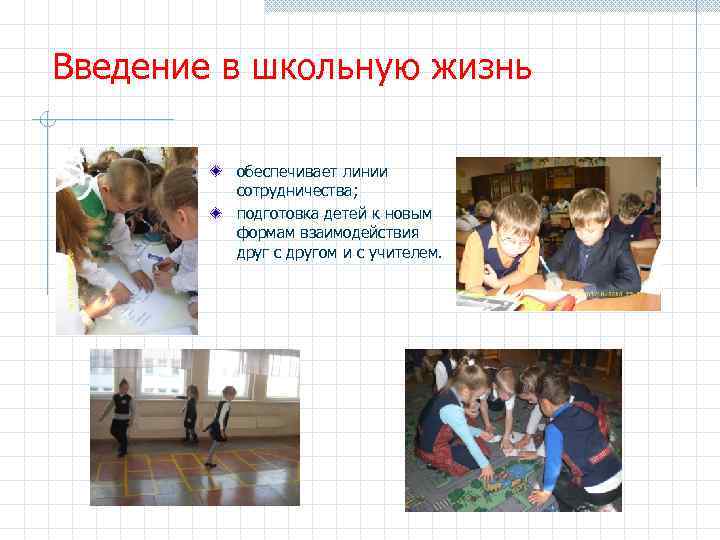 Введение в школьную жизнь

обеспечивает линии сотрудничества;
подготовка детей к новым формам взаимодействия друг с другом и с учителем.